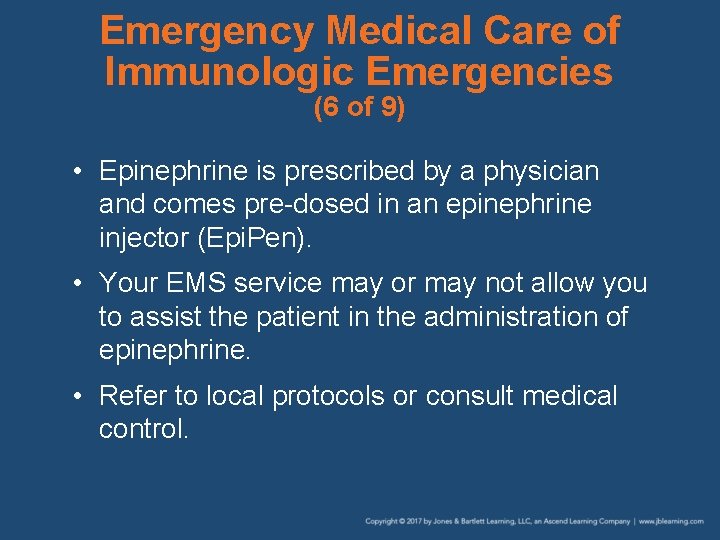 Emergency Medical Care of Immunologic Emergencies (6 of 9)

• Epinephrine is prescribed by a physician and comes pre-dosed in an epinephrine injector (EpiPen).

• Your EMS service may or may not allow you to assist the patient in the administration of epinephrine.

• Refer to local protocols or consult medical control.

Copyright © 2017 by Jones & Bartlett Learning, LLC, an Ascend Learning Company | www.jblearning.com